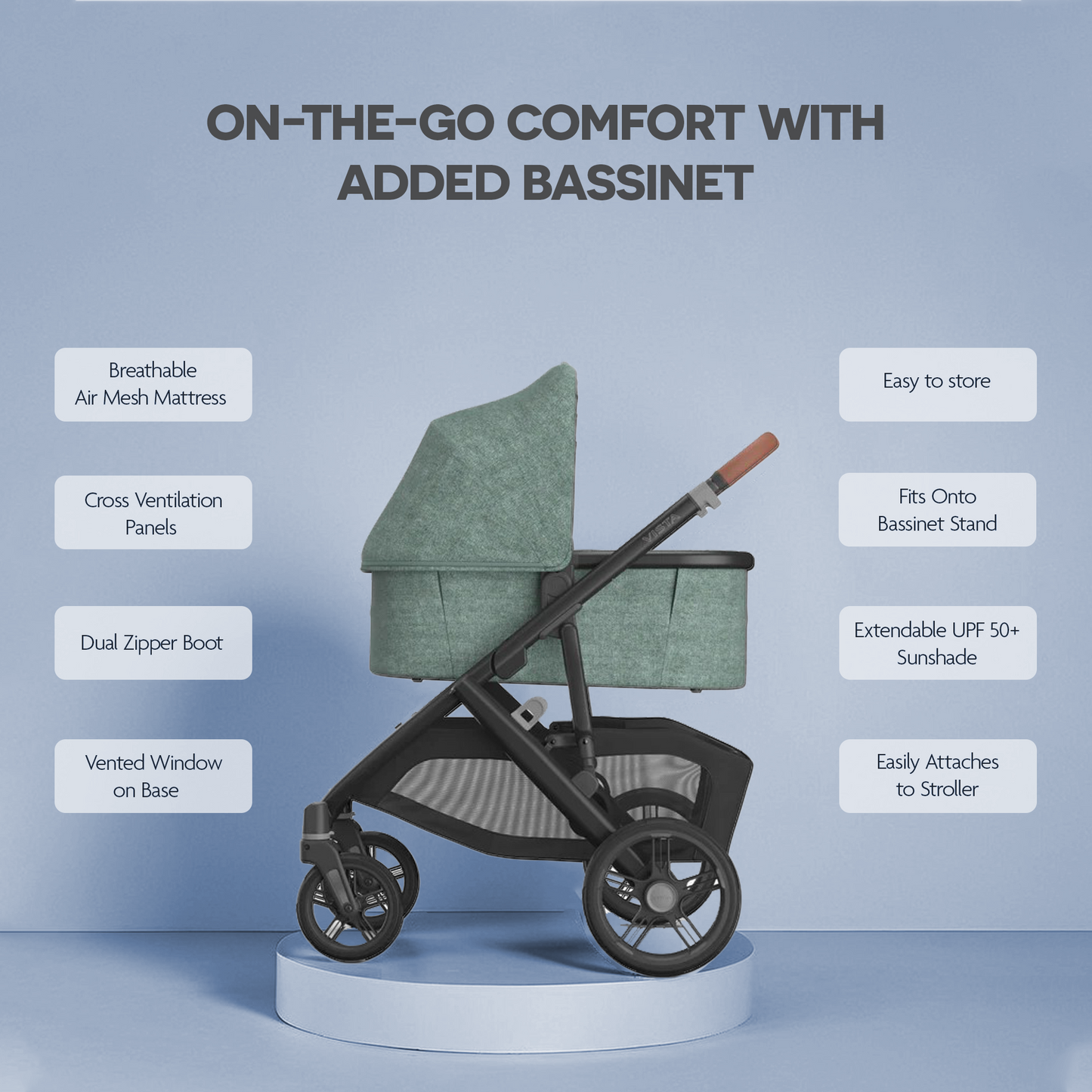 ON-THE-GO COMFORT WITH ADDED BASSINET

Breathable Air Mesh Mattress

Cross Ventilation Panels

Dual Zipper Boot

Vented Window on Base

Easy to store

Fits Onto Bassinet Stand

Extendable UPF 50+ Sunshade

Easily Attaches to Stroller

VISTA